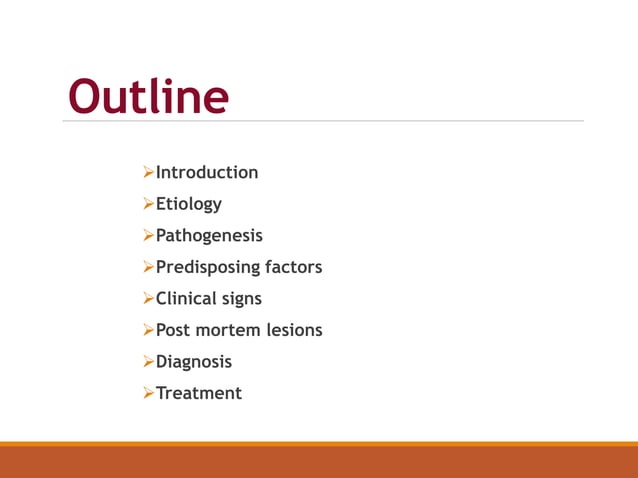 Outline

➢Introduction
➢Etiology
➢Pathogenesis
➢Predisposing factors
➢Clinical signs
➢Post mortem lesions
➢Diagnosis
➢Treatment